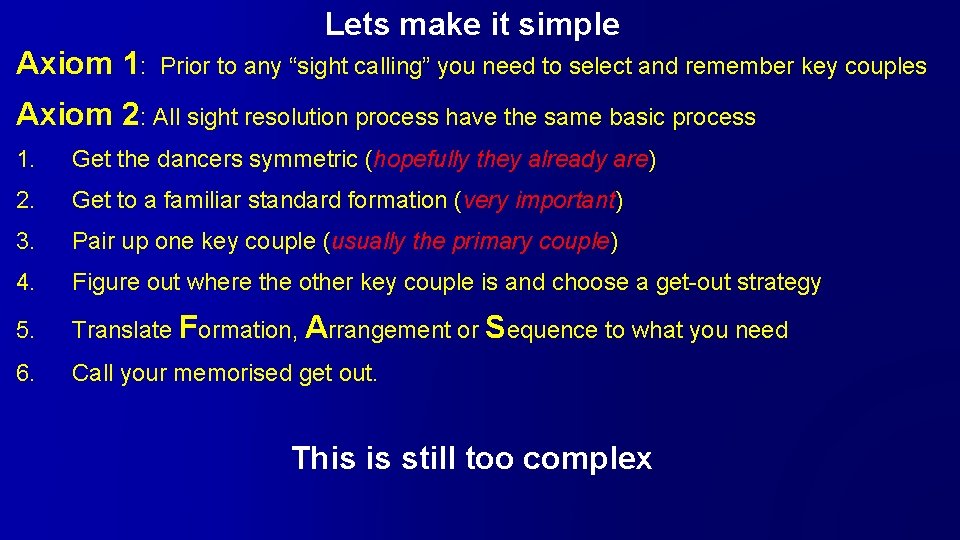 Lets make it simple

Axiom 1: Prior to any “sight calling” you need to select and remember key couples

Axiom 2: All sight resolution process have the same basic process

1. Get the dancers symmetric (hopefully they already are)

2. Get to a familiar standard formation (very important)

3. Pair up one key couple (usually the primary couple)

4. Figure out where the other key couple is and choose a get-out strategy

5. Translate Formation, Arrangement or Sequence to what you need

6. Call your memorised get out.

This is still too complex